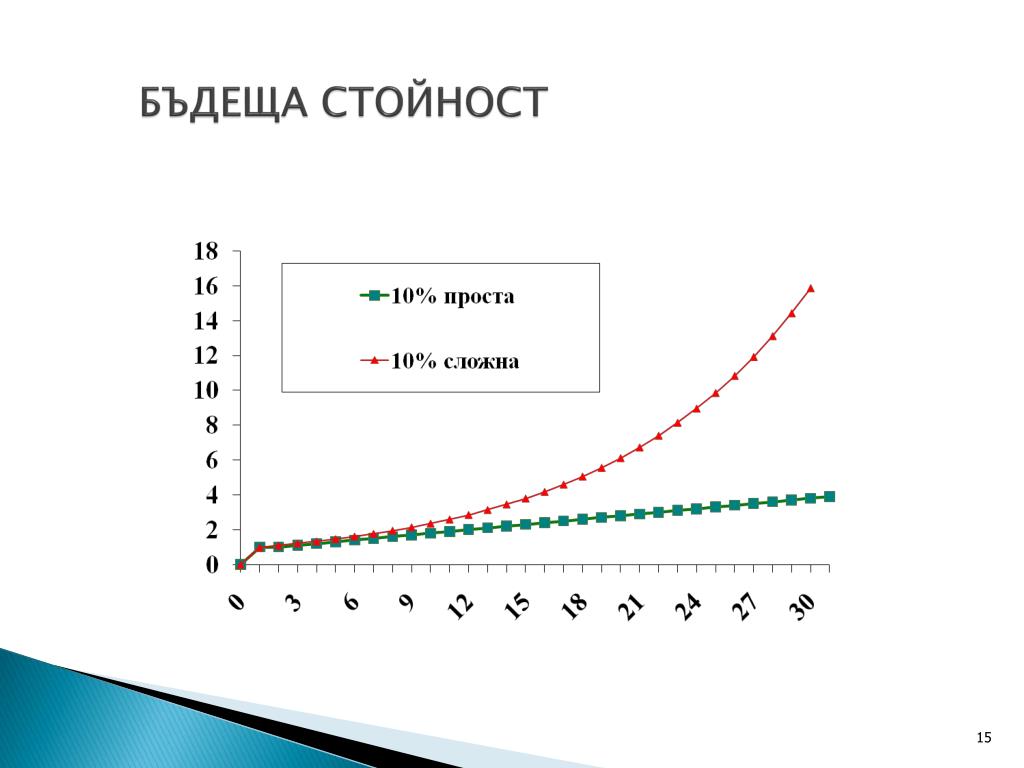 БЪДЕЩА СТОЙНОСТ

18
16
14
12
10
8
6
4
2
0

10% проста
10% сложна

0
3
6
9
12
15
18
21
24
27
30

15